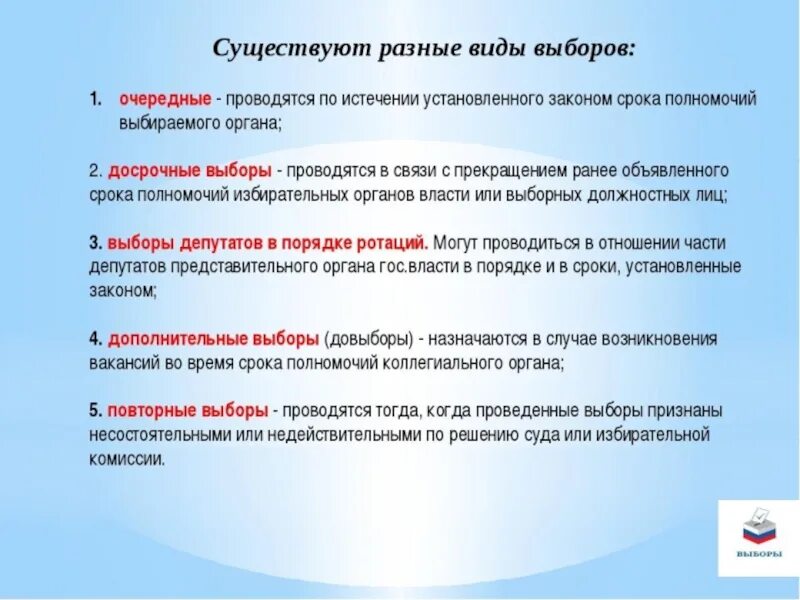 Существуют разные виды выборов:

1. очередные - проводятся по истечении установленного законом срока полномочий выбираемого органа;

2. досрочные выборы - проводятся в связи с прекращением ранее объявленного срока полномочий избирательных органов власти или выборных должностных лиц;

3. выборы депутатов в порядке ротаций. Могут проводиться в отношении части депутатов представительного органа гос.власти в порядке и в сроки, установленные законом;

4. дополнительные выборы (довыборы) - назначаются в случае возникновения вакансий во время срока полномочий коллегиального органа;

5. повторные выборы - проводятся тогда, когда проведенные выборы признаны несостоятельными или недействительными по решению суда или избирательной комиссии.

ВЫБОРЫ